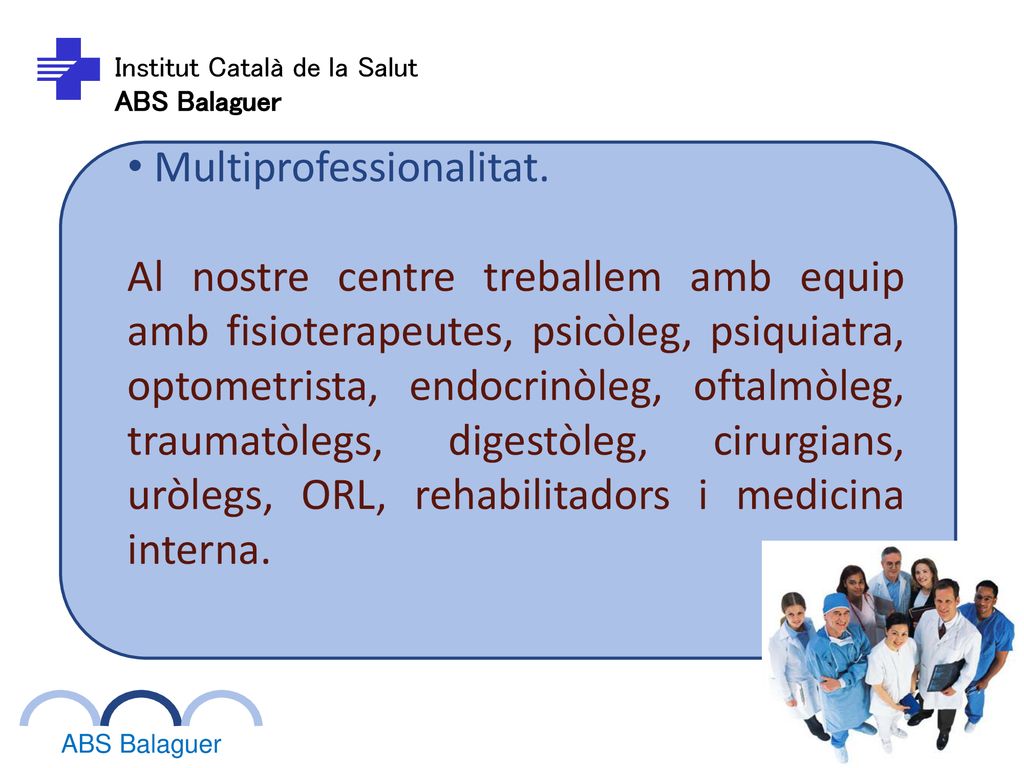 Institut Català de la Salut
ABS Balaguer

• Multiprofessionalitat.

Al nostre centre treballem amb equip amb fisioterapeutes, psicòleg, psiquiatra, optometrista, endocrinòleg, oftalmòleg, traumatòlegs, digestòleg, cirurgians, uròlegs, ORL, rehabilitadors i medicina interna.

ABS Balaguer